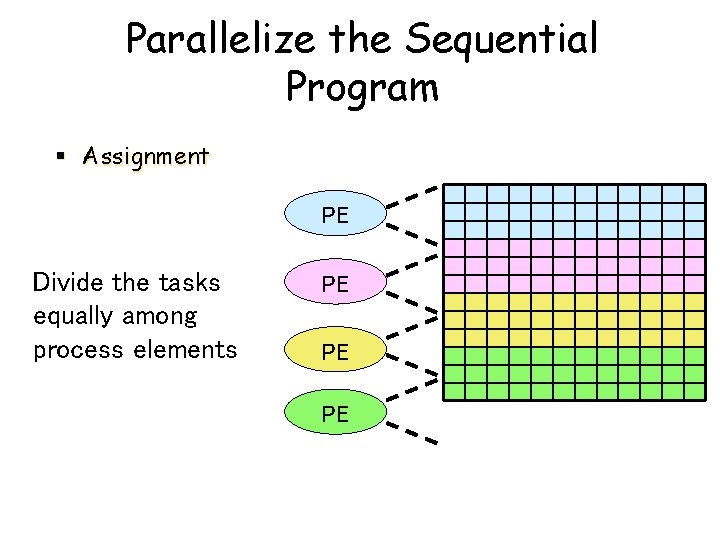 Parallelize the Sequential Program

▪ Assignment

Divide the tasks equally among process elements

PE

PE

PE

PE